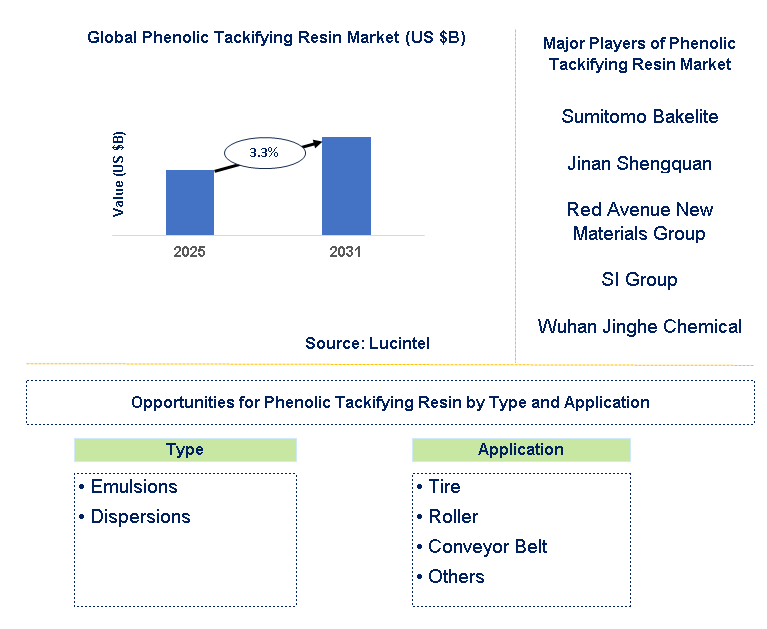 Global Phenolic Tackifying Resin Market (US $B)

Value (US $B)

3.3%

2025

2031

Source: Lucintel

Major Players of Phenolic Tackifying Resin Market

Sumitomo Bakelite

Jinan Shengquan

Red Avenue New Materials Group

SI Group

Wuhan Jinghe Chemical

Opportunities for Phenolic Tackifying Resin by Type and Application

Type

• Emulsions
• Dispersions

Application

• Tire
• Roller
• Conveyor Belt
• Others